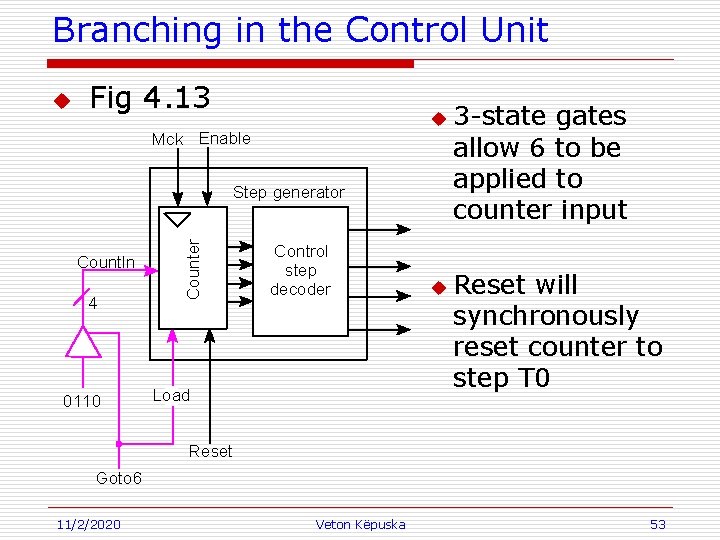 Branching in the Control Unit

Fig 4.13

Mck Enable

Step generator

Counter

Control step decoder

CountIn

4

0110

Load

Reset

Goto6

3-state gates allow 6 to be applied to counter input

Reset will synchronously reset counter to step T0

11/2/2020 Veton Këpuska 53